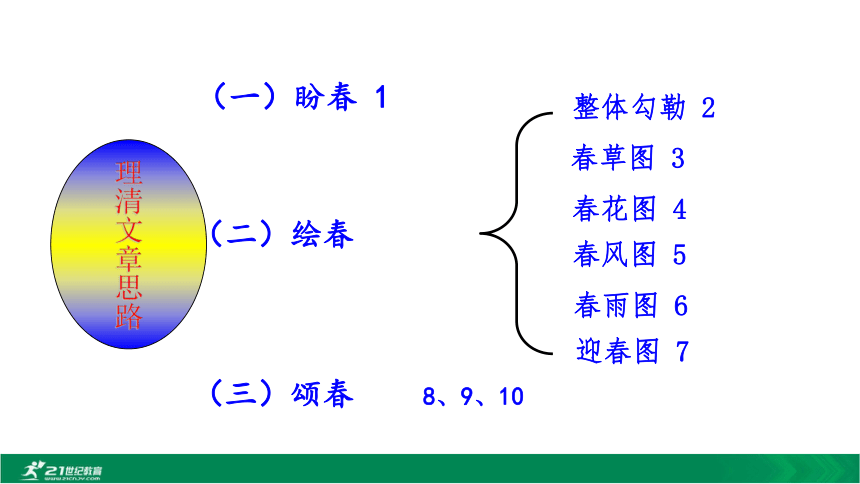 理清文章思路

（一）盼春 1

（二）绘春

整体勾勒 2
春草图 3
春花图 4
春风图 5
春雨图 6
迎春图 7

（三）颂春 8、9、10

21世纪教育